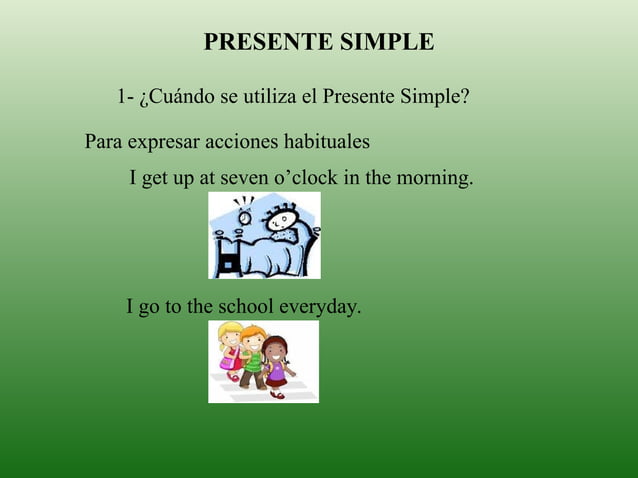 PRESENTE SIMPLE

1- ¿Cuándo se utiliza el Presente Simple?

Para expresar acciones habituales

I get up at seven o’clock in the morning.

I go to the school everyday.